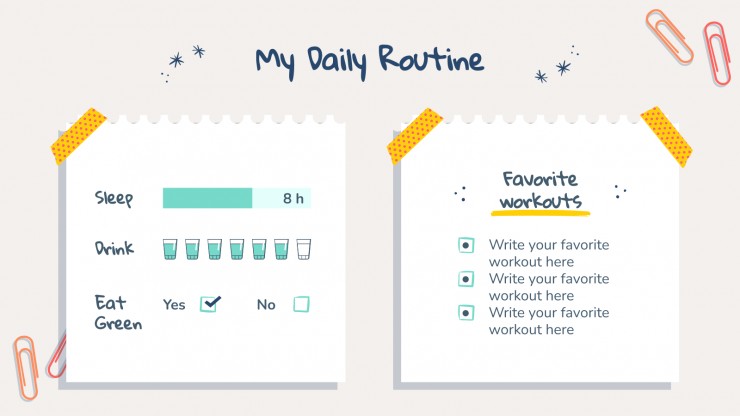 My Daily Routine

Sleep 8 h

Drink

Eat Green Yes No

Favorite workouts

Write your favorite workout here

Write your favorite workout here

Write your favorite workout here